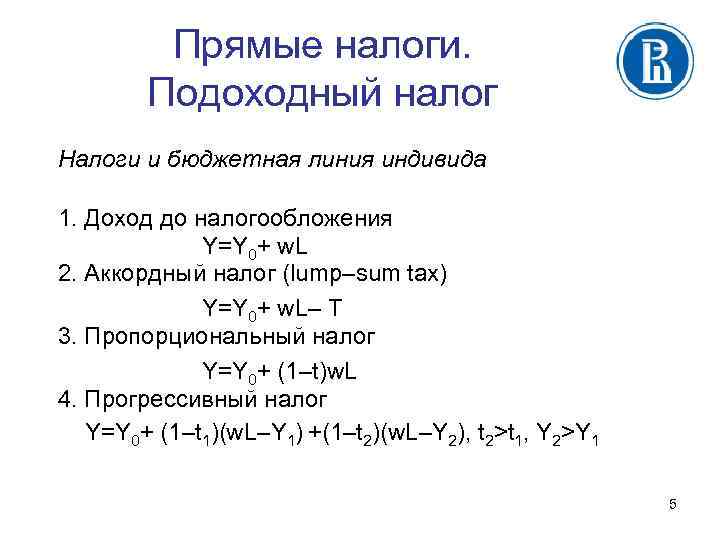 Прямые налоги.
Подоходный налог

Налоги и бюджетная линия индивида

1. Доход до налогообложения
$Y=Y_0+ wL$
2. Аккордный налог (lump–sum tax)
$Y=Y_0+ wL– T$
3. Пропорциональный налог
$Y=Y_0+ (1–t)wL$
4. Прогрессивный налог
$Y=Y_0+ (1–t_1)(wL–Y_1) +(1–t_2)(wL–Y_2)$, $t_2>t_1$, $Y_2>Y_1$

5